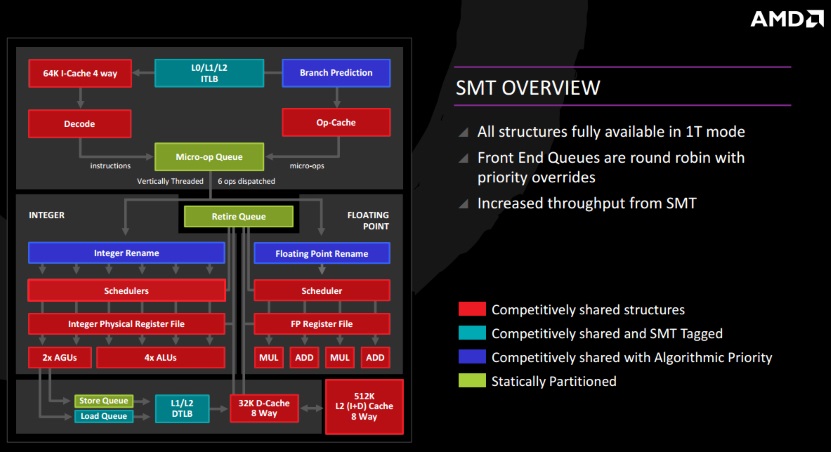 AMD

64K I-Cache 4 way

L0/L1/L2 ITLB

Branch Prediction

Decode

Op-Cache

Micro-op Queue

instructions

micro-ops

Vertically Threaded

6 ops dispatched

INTEGER

Retire Queue

FLOATING POINT

Integer Rename

Floating Point Rename

Schedulers

Scheduler

Integer Physical Register File

FP Register File

2x AGUs

4x ALUs

MUL

ADD

MUL

ADD

Store Queue

Load Queue

L1/L2 DTLB

32K D-Cache 8 Way

512K L2 (I+D) Cache 8 Way

SMT OVERVIEW

All structures fully available in 1T mode

Front End Queues are round robin with priority overrides

Increased throughput from SMT

Competitively shared structures

Competitively shared and SMT Tagged

Competitively shared with Algorithmic Priority

Statically Partitioned